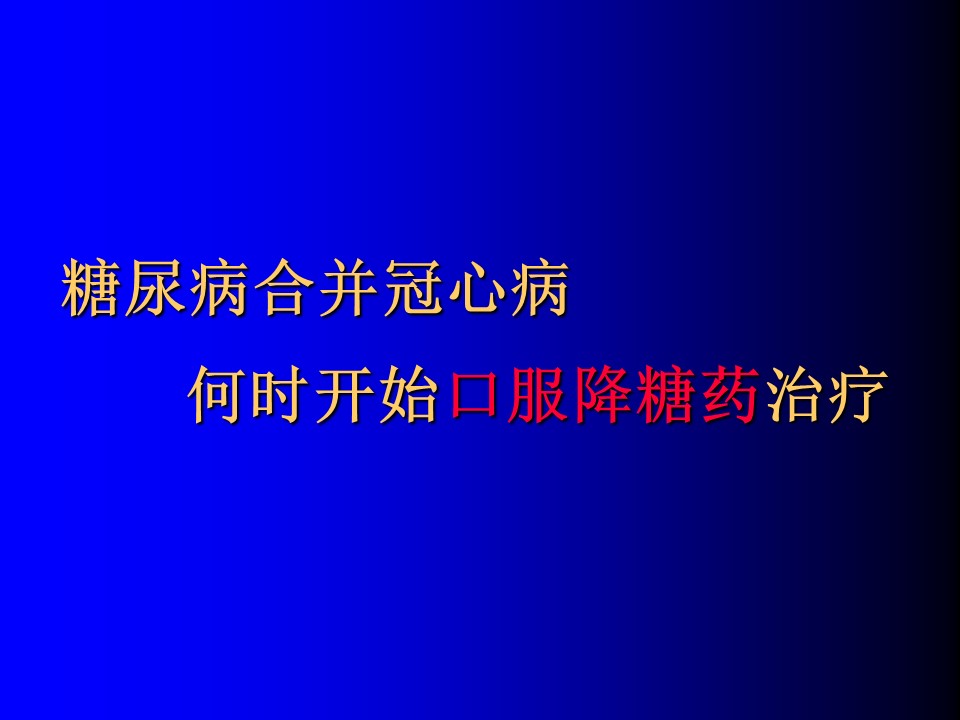 糖尿病合并冠心病

何时开始口服降糖药治疗